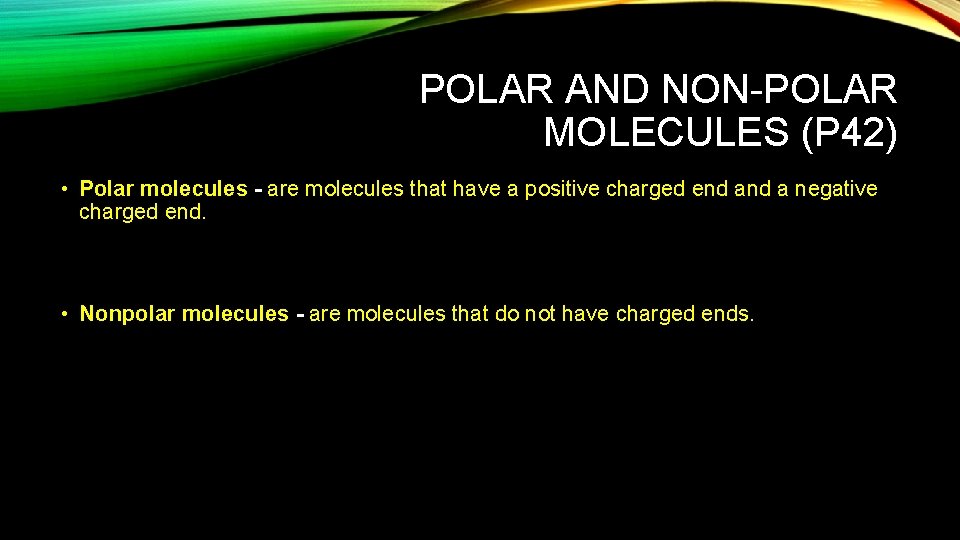 POLAR AND NON-POLAR MOLECULES (P42)

• Polar molecules - are molecules that have a positive charged end and a negative charged end.

• Nonpolar molecules - are molecules that do not have charged ends.